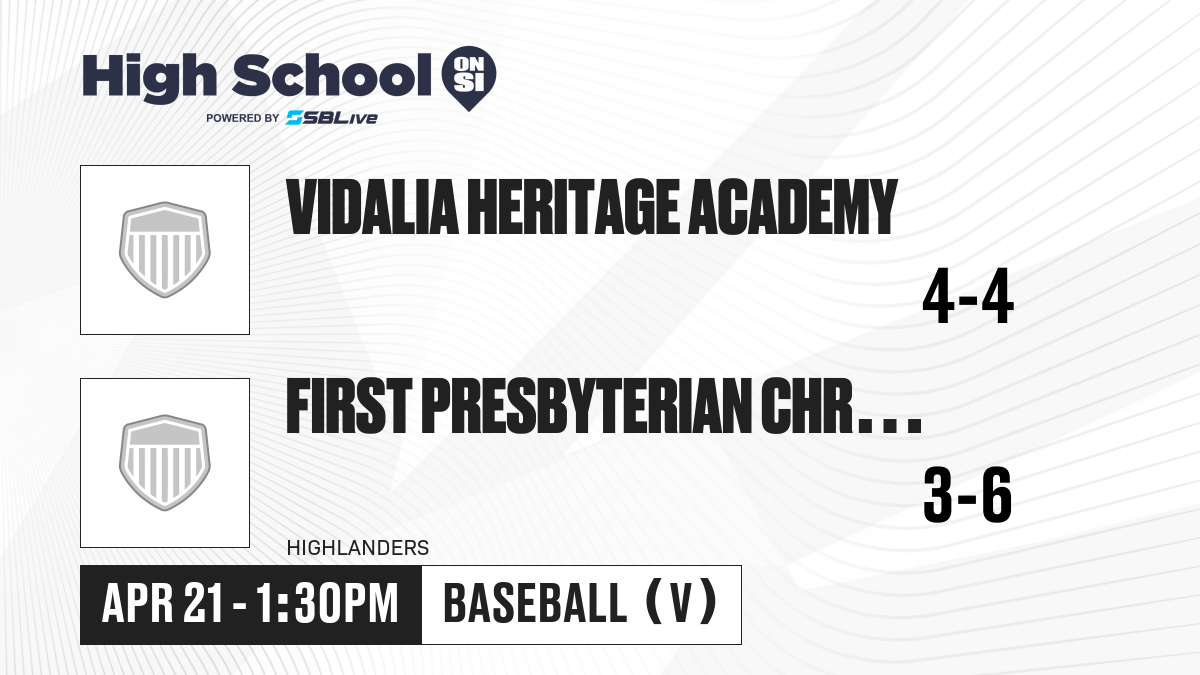 High School ON SI
POWERED BY SBLive

VIDALIA HERITAGE ACADEMY
4-4

FIRST PRESBYTERIAN CHR...
3-6
HIGHLANDERS

APR 21 - 1:30PM
BASEBALL (V)